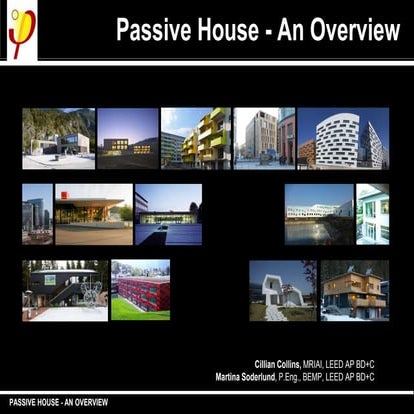 Passive House - An Overview

Cillian Collins, MRIAI, LEED AP BD+C
Martina Soderlund, P.Eng., BEMP, LEED AP BD+C

PASSIVE HOUSE - AN OVERVIEW